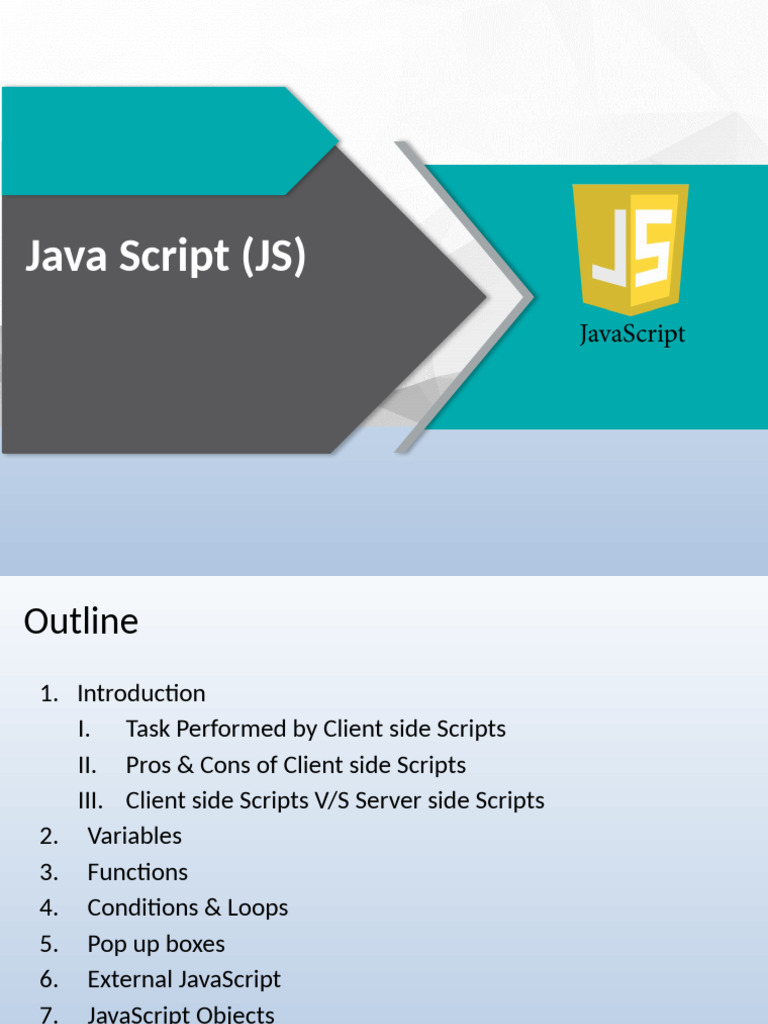 Java Script (JS)

JS

JavaScript

Outline

1. Introduction
I. Task Performed by Client side Scripts
II. Pros & Cons of Client side Scripts
III. Client side Scripts V/S Server side Scripts
2. Variables
3. Functions
4. Conditions & Loops
5. Pop up boxes
6. External JavaScript
7. JavaScript Objects